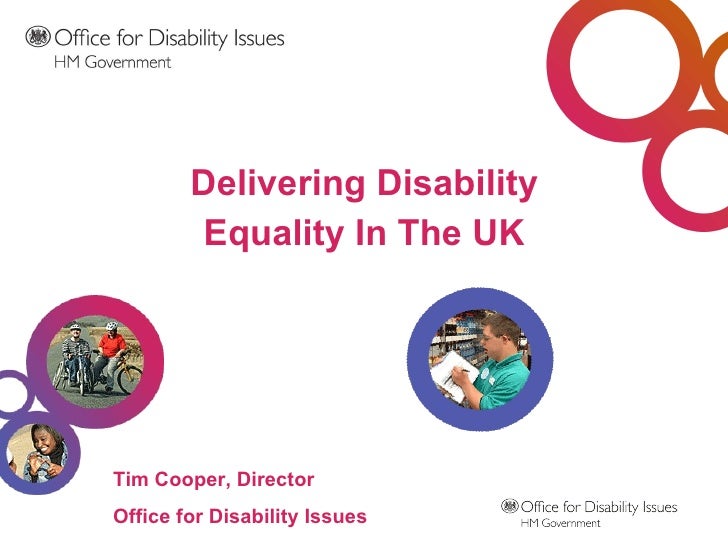 Office for Disability Issues
HM Government

Delivering Disability Equality In The UK

Tim Cooper, Director

Office for Disability Issues

Office for Disability Issues
HM Government